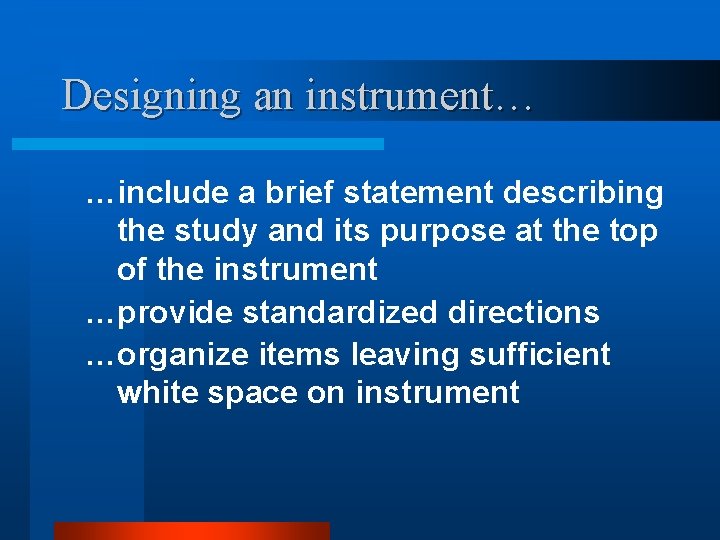 Designing an instrument…

…include a brief statement describing the study and its purpose at the top of the instrument

…provide standardized directions

…organize items leaving sufficient white space on instrument